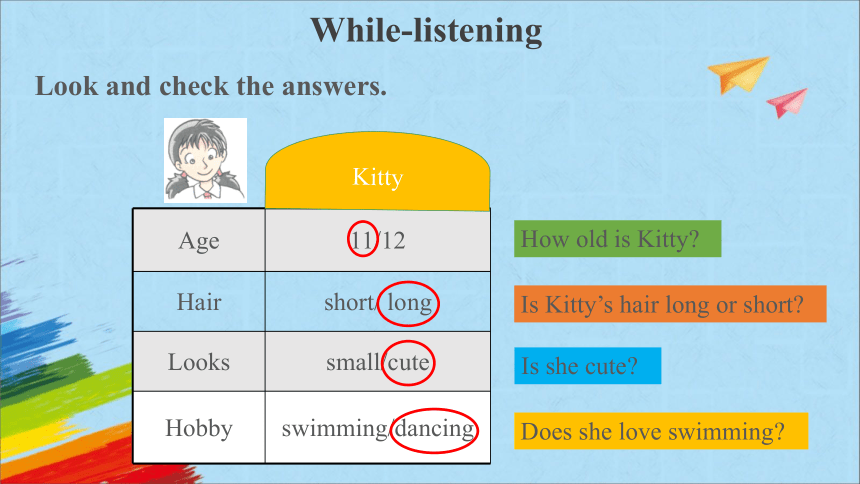 While-listening

Look and check the answers.

| | Kitty |
|---|---|
| Age | 11/12 |
| Hair | short/long |
| Looks | small/cute |
| Hobby | swimming/dancing |

How old is Kitty?

Is Kitty's hair long or short?

Is she cute?

Does she love swimming?